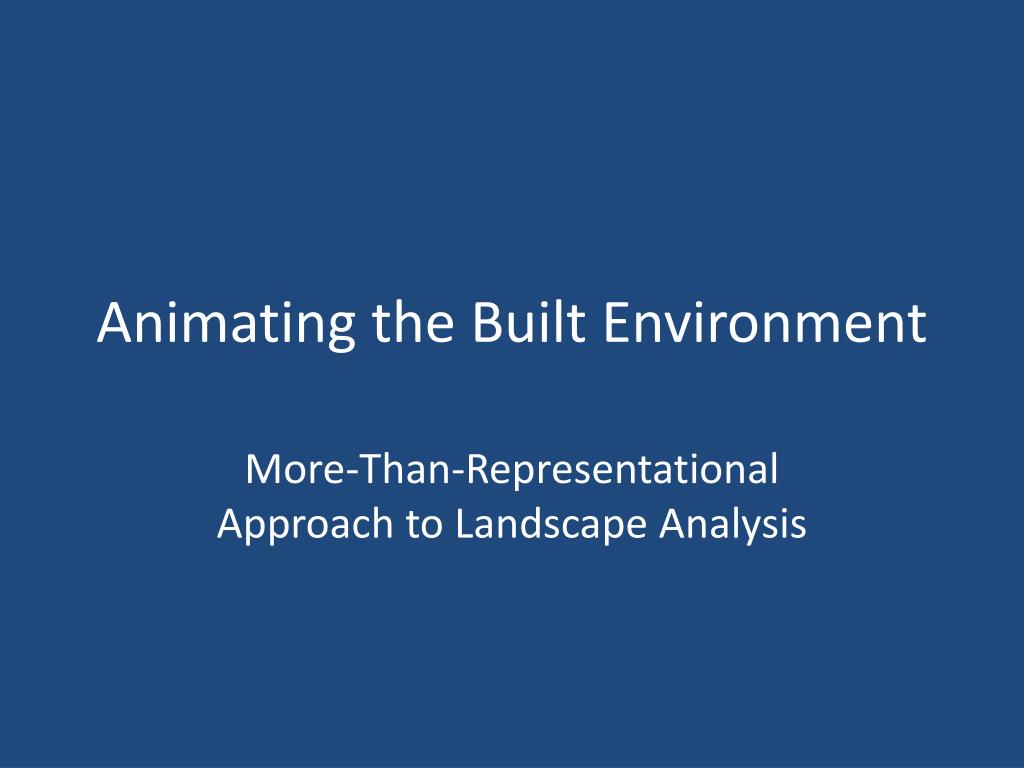 Animating the Built Environment

More-Than-Representational Approach to Landscape Analysis